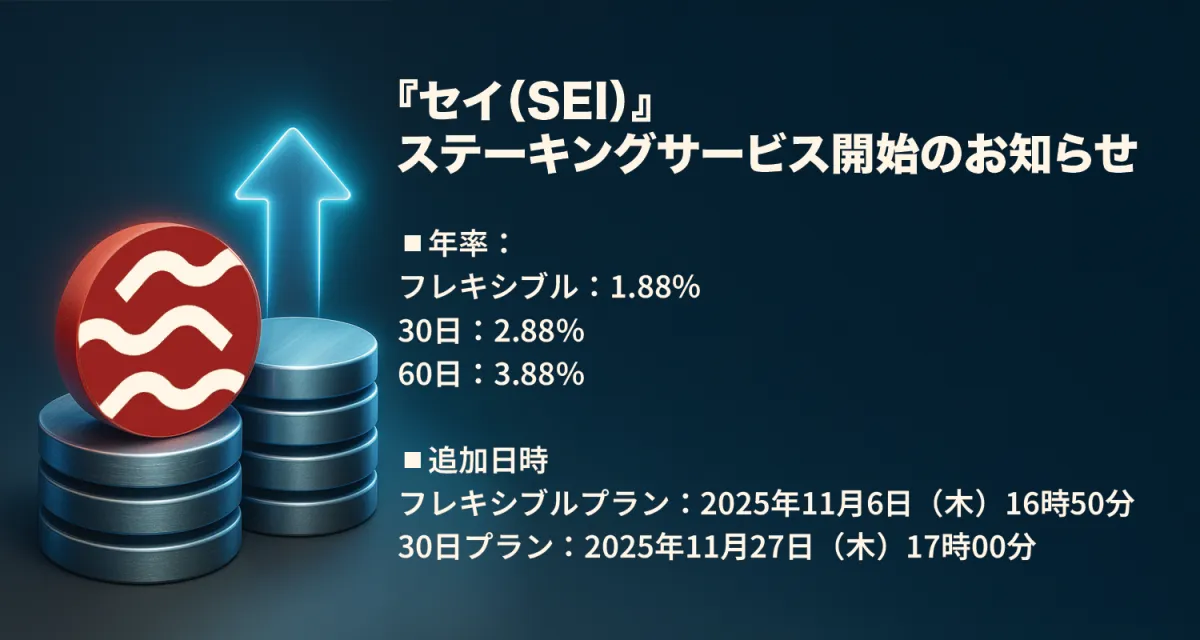 『セイ(SEI)』
ステーキングサービス開始のお知らせ

■ 年率：
フレキシブル：1.88%
30日：2.88%
60日：3.88%

■ 追加日時
フレキシブルプラン：2025年11月6日（木）16時50分
30日プラン：2025年11月27日（木）17時00分